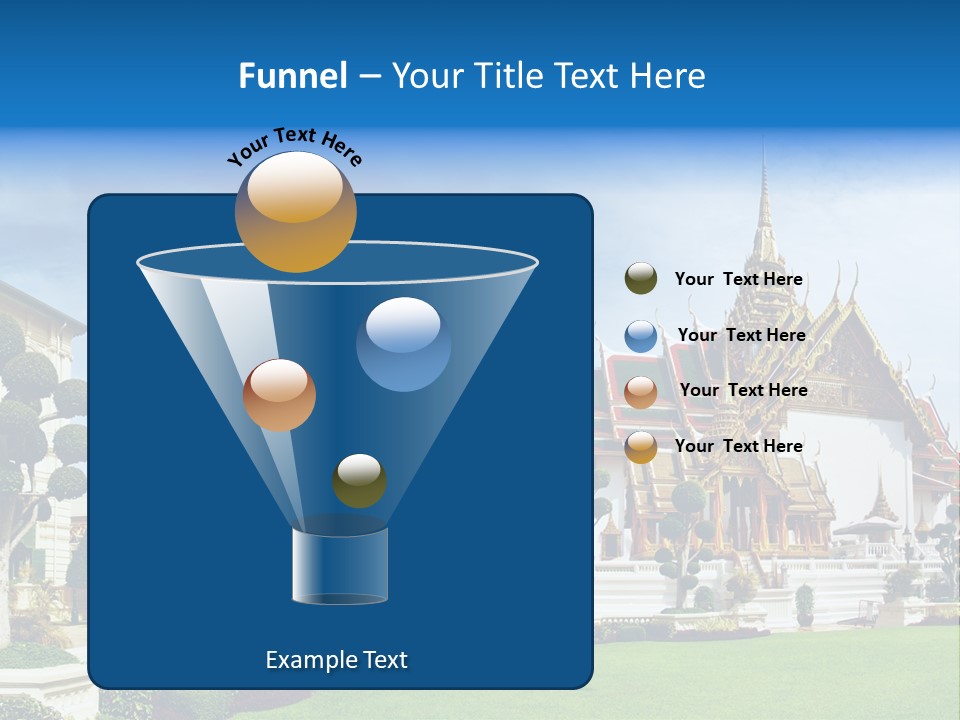 Funnel – Your Title Text Here

Your Text Here

Your Text Here

Your Text Here

Your Text Here

Your Text Here

Example Text